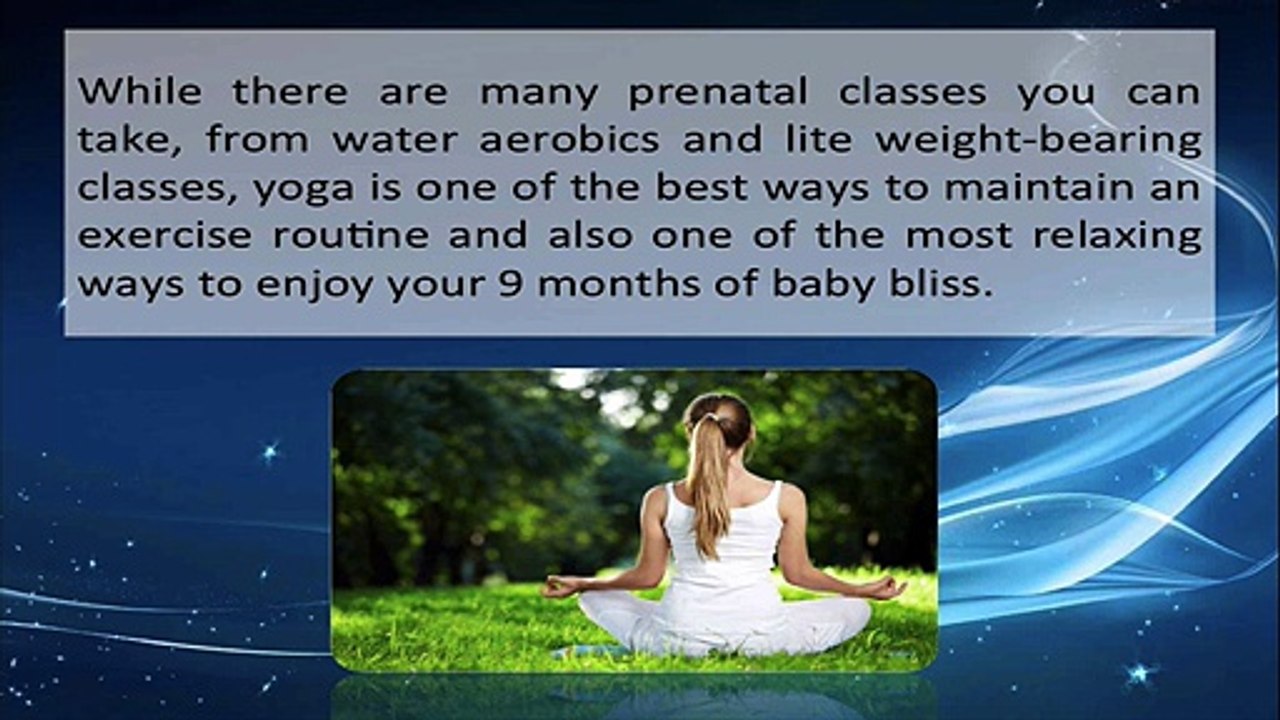 While there are many prenatal classes you can take, from water aerobics and lite weight-bearing classes, yoga is one of the best ways to maintain an exercise routine and also one of the most relaxing ways to enjoy your 9 months of baby bliss.